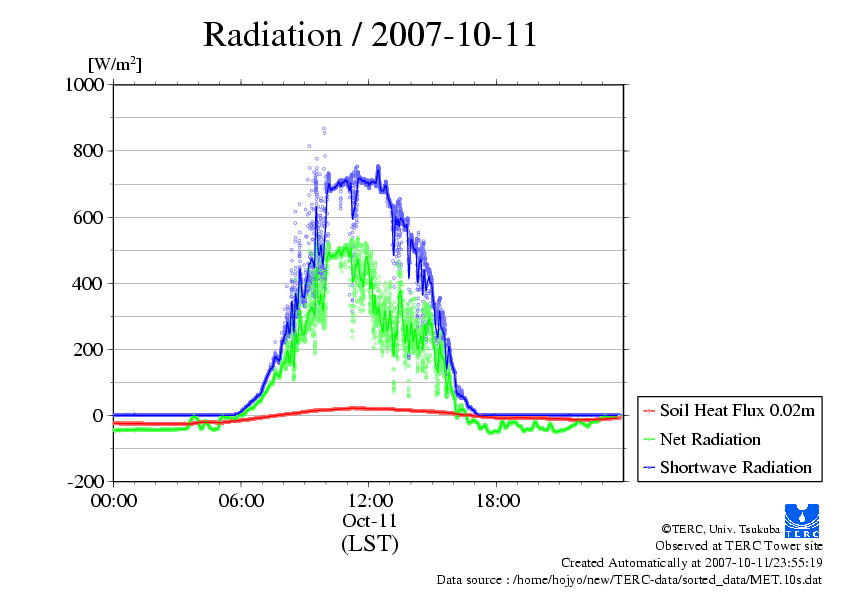 Radiation / 2007-10-11

[W/m$^2$]

1000
800
600
400
200
0
-200

00:00
06:00
12:00
18:00

Oct-11
(LST)

Soil Heat Flux 0.02m
Net Radiation
Shortwave Radiation

TERC

©TERC, Univ. Tsukuba
Observed at TERC Tower site
Created Automatically at 2007-10-11/23:55:19
Data source : /home/hojyo/new/TERC-data/sorted_data/MET.10s.dat